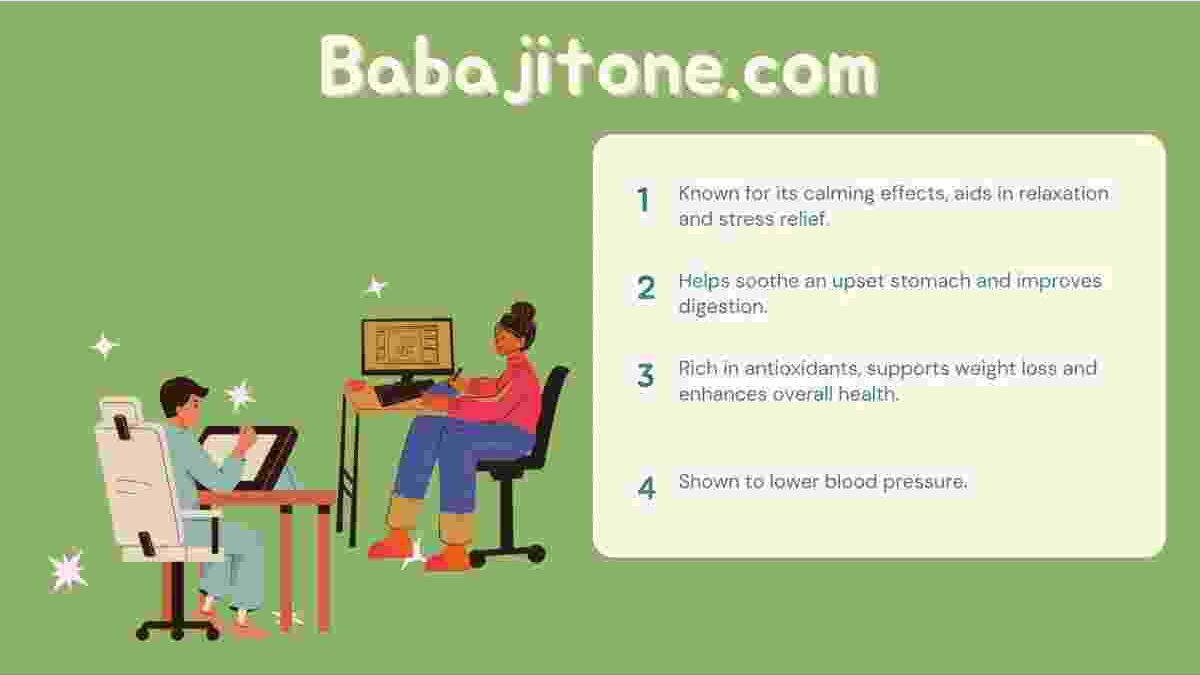 Babajitone.com

1 Known for its calming effects, aids in relaxation and stress relief.

2 Helps soothe an upset stomach and improves digestion.

3 Rich in antioxidants, supports weight loss and enhances overall health.

4 Shown to lower blood pressure.